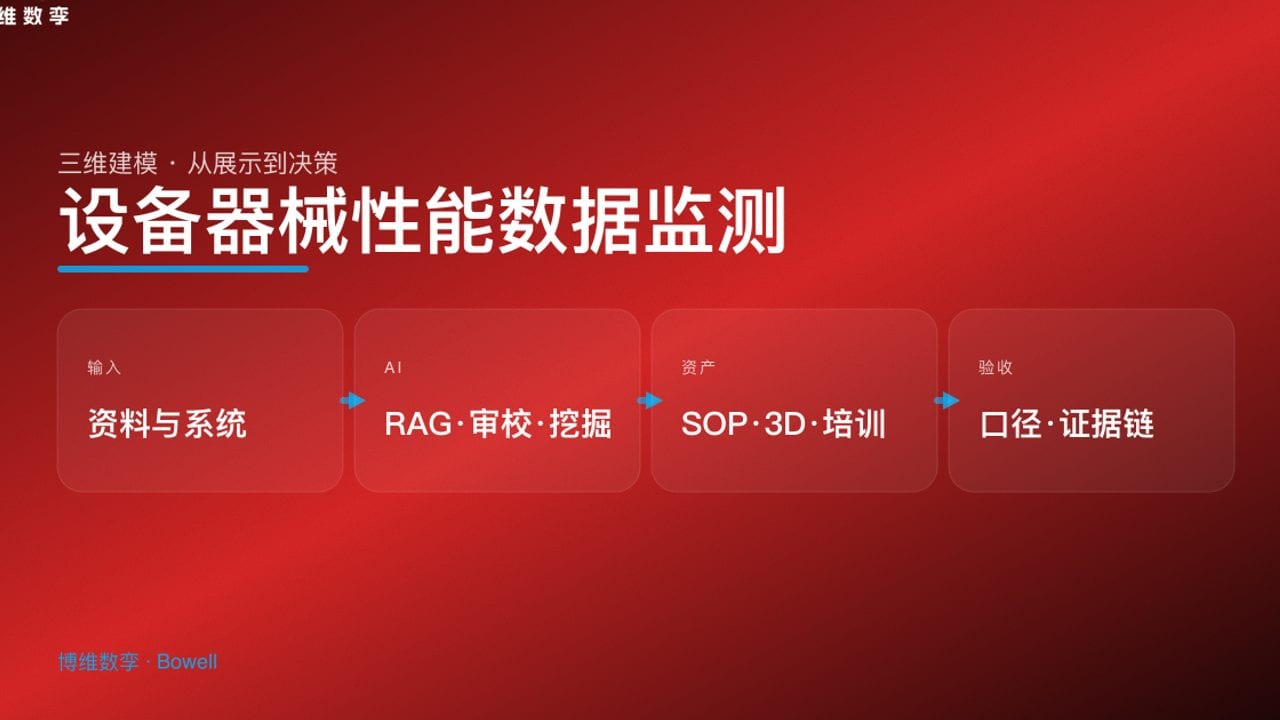 维数孪

三维建模 · 从展示到决策

设备器械性能数据监测

输入

资料与系统

AI

RAG·审校·挖掘

资产

SOP·3D·培训

验收

口径·证据链

博维数孪 · Bowell